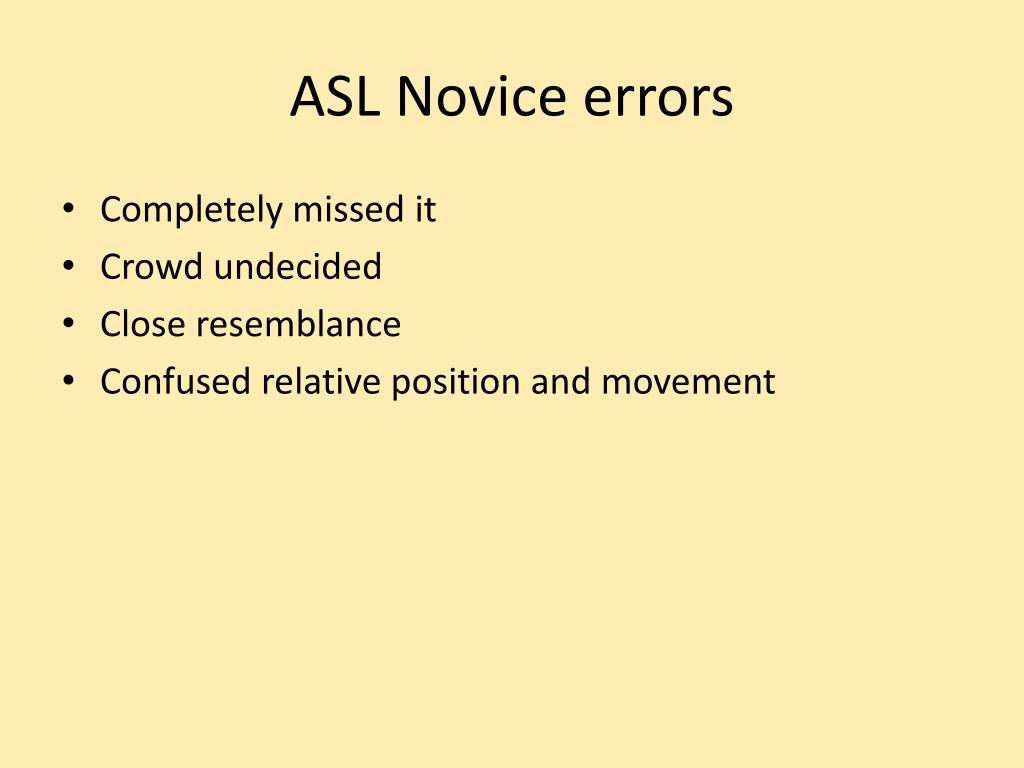 ASL Novice errors

• Completely missed it
• Crowd undecided
• Close resemblance
• Confused relative position and movement